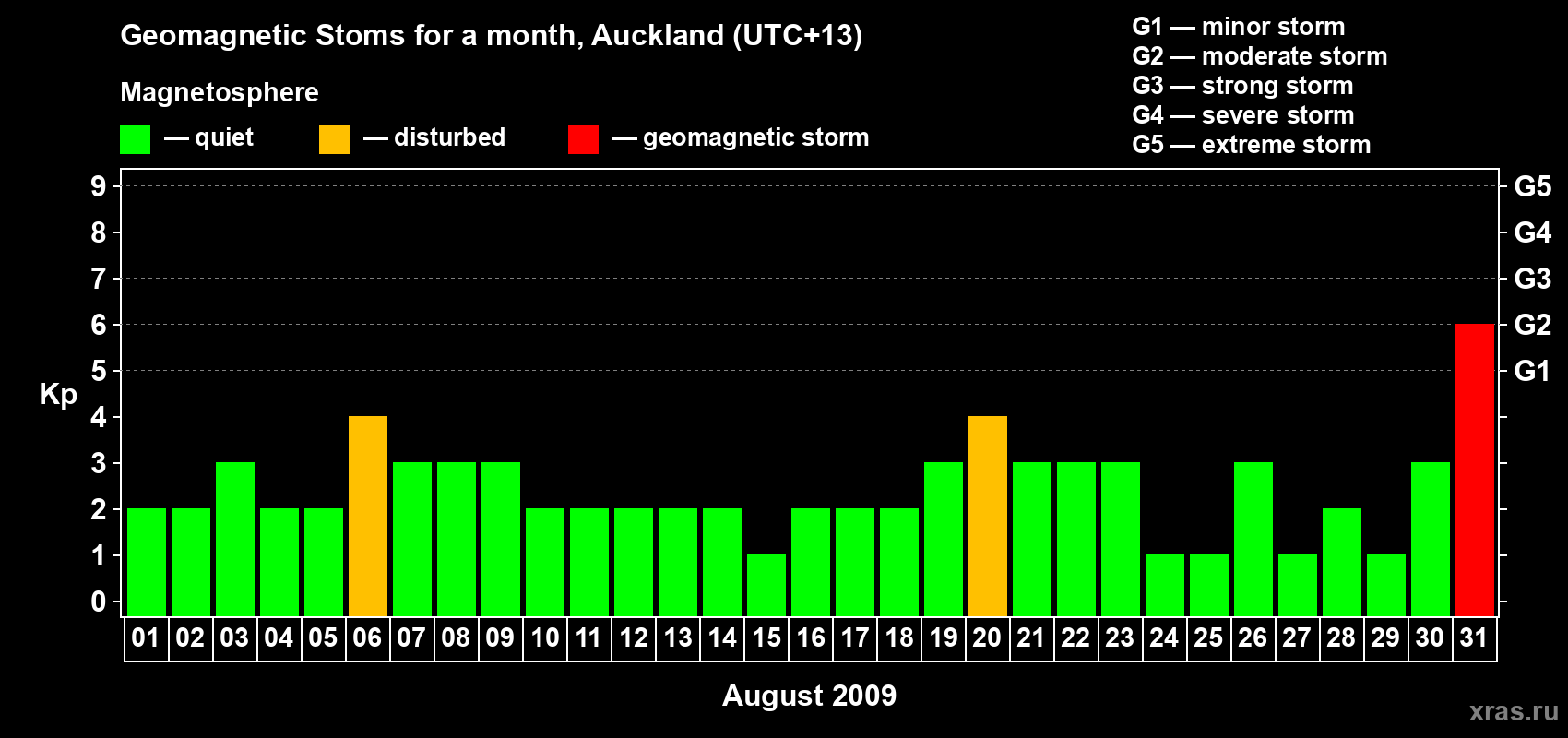 Geomagnetic Stoms for a month, Auckland (UTC+13)

Magnetosphere

— quiet — disturbed — geomagnetic storm

G1 — minor storm
G2 — moderate storm
G3 — strong storm
G4 — severe storm
G5 — extreme storm

Kp

9
8
7
6
5
4
3
2
1
0

G5
G4
G3
G2
G1

01 02 03 04 05 06 07 08 09 10 11 12 13 14 15 16 17 18 19 20 21 22 23 24 25 26 27 28 29 30 31

August 2009

xras.ru